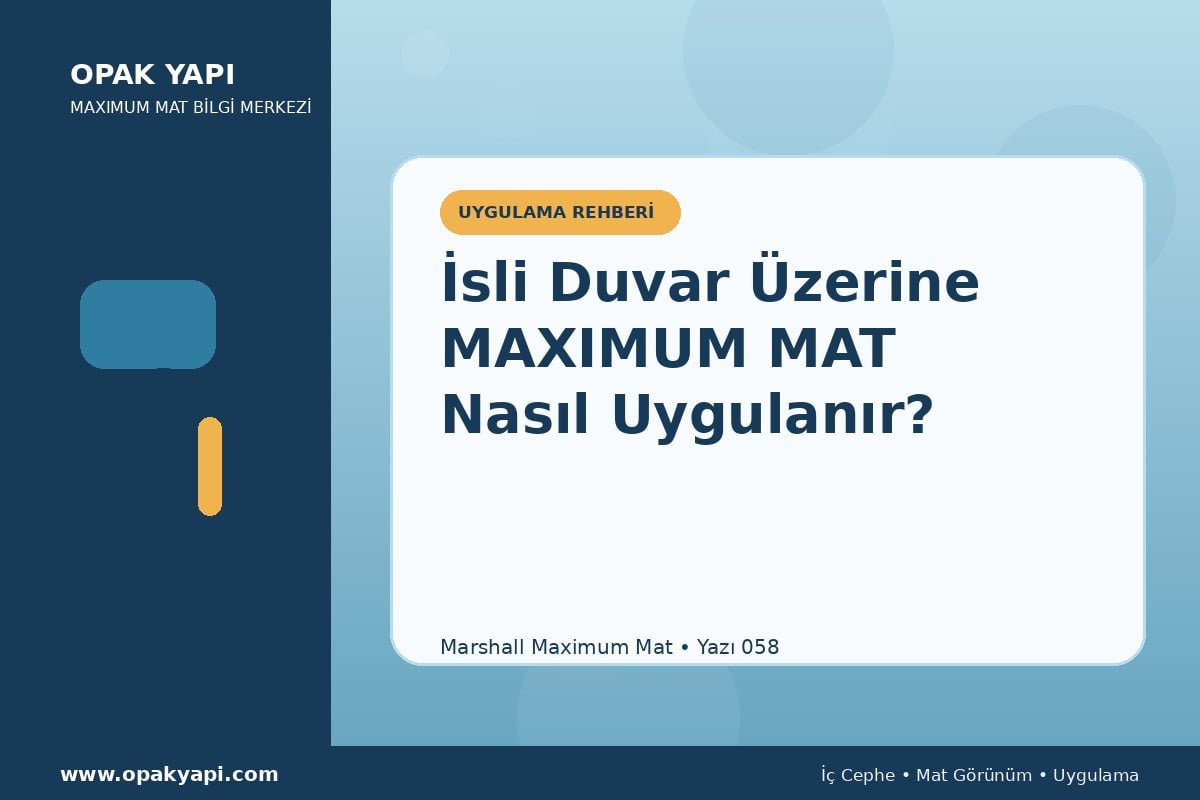 OPAK YAPI
MAXIMUM MAT BİLGİ MERKEZİ

UYGULAMA REHBERİ

İsli Duvar Üzerine MAXIMUM MAT Nasıl Uygulanır?

Marshall Maximum Mat • Yazı 058

www.opakyapi.com

İç Cephe • Mat Görünüm • Uygulama